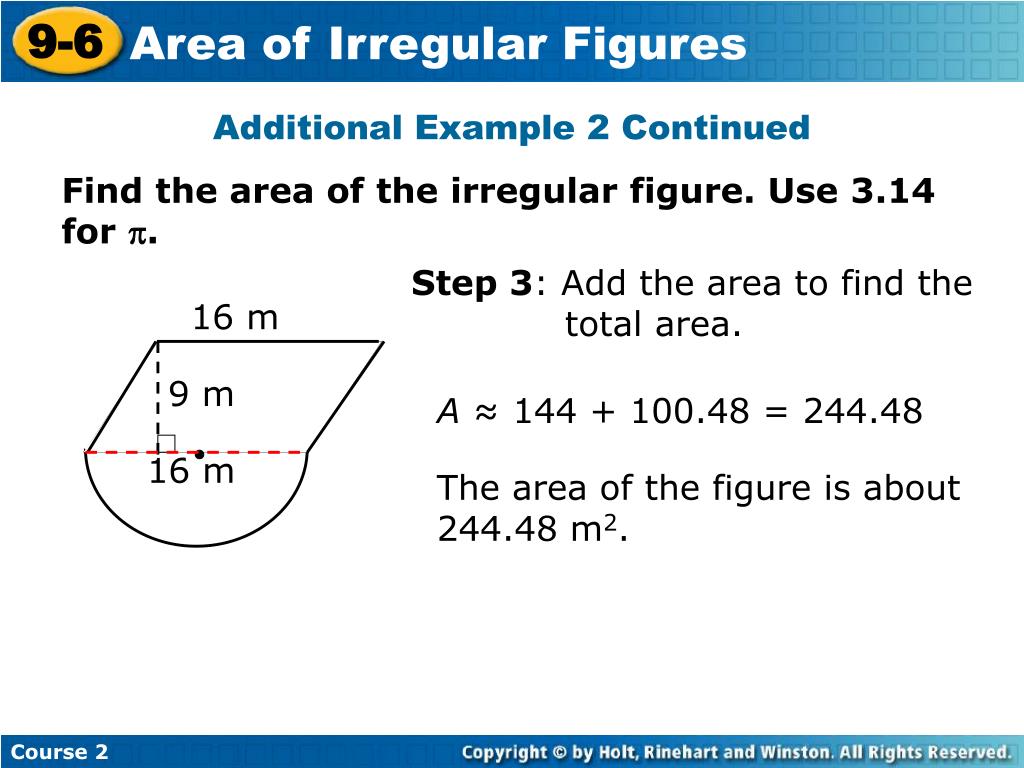 9-6 Area of Irregular Figures

Additional Example 2 Continued

Find the area of the irregular figure. Use 3.14 for $\pi$.

16 m

9 m

16 m

Step 3: Add the area to find the total area.

$A \approx 144 + 100.48 = 244.48$

The area of the figure is about 244.48 $m^2$.

Course 2

Copyright © by Holt, Rinehart and Winston. All Rights Reserved.